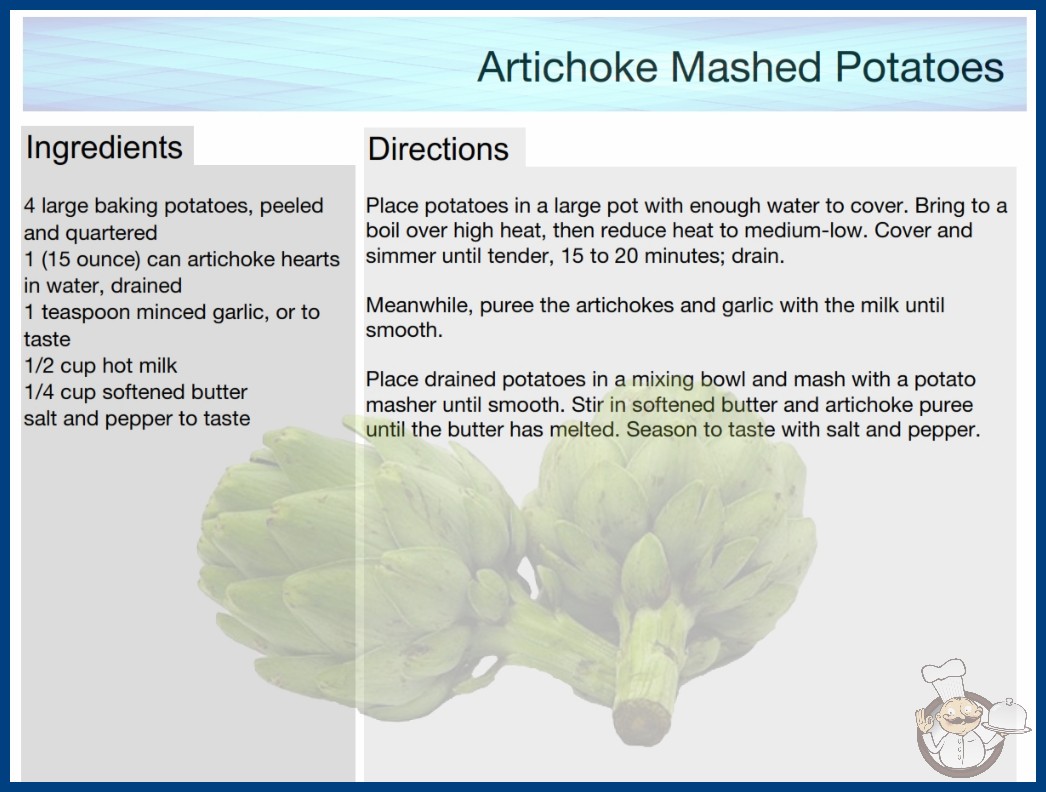 Artichoke Mashed Potatoes

Ingredients

4 large baking potatoes, peeled and quartered
1 (15 ounce) can artichoke hearts in water, drained
1 teaspoon minced garlic, or to taste
1/2 cup hot milk
1/4 cup softened butter
salt and pepper to taste

Directions

Place potatoes in a large pot with enough water to cover. Bring to a boil over high heat, then reduce heat to medium-low. Cover and simmer until tender, 15 to 20 minutes; drain.

Meanwhile, puree the artichokes and garlic with the milk until smooth.

Place drained potatoes in a mixing bowl and mash with a potato masher until smooth. Stir in softened butter and artichoke puree until the butter has melted. Season to taste with salt and pepper.